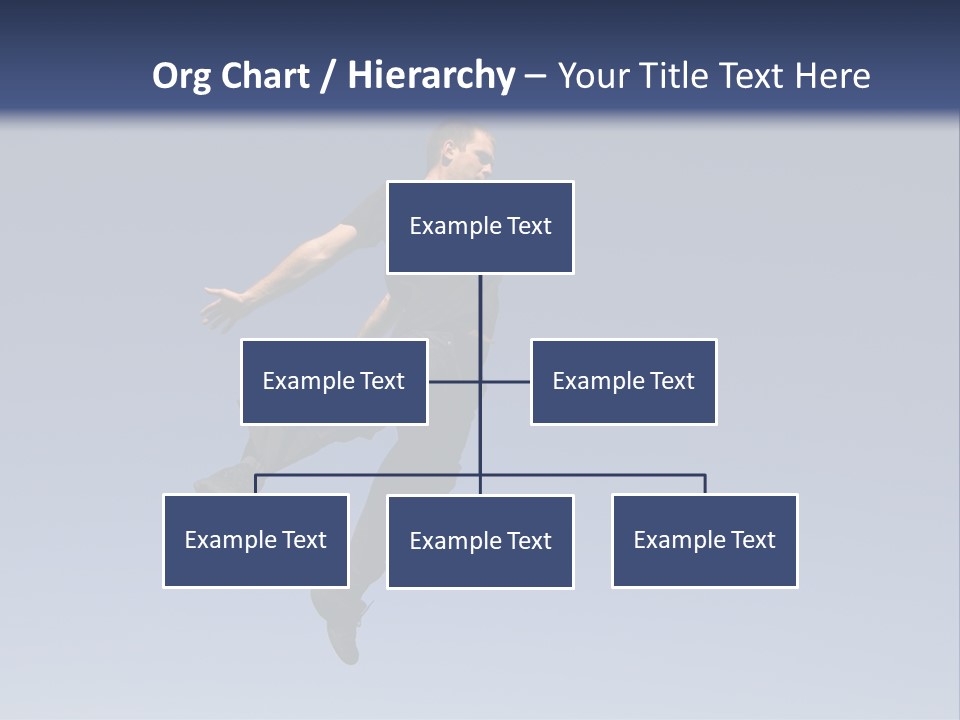 Org Chart / Hierarchy – Your Title Text Here

Example Text

Example Text

Example Text

Example Text

Example Text

Example Text